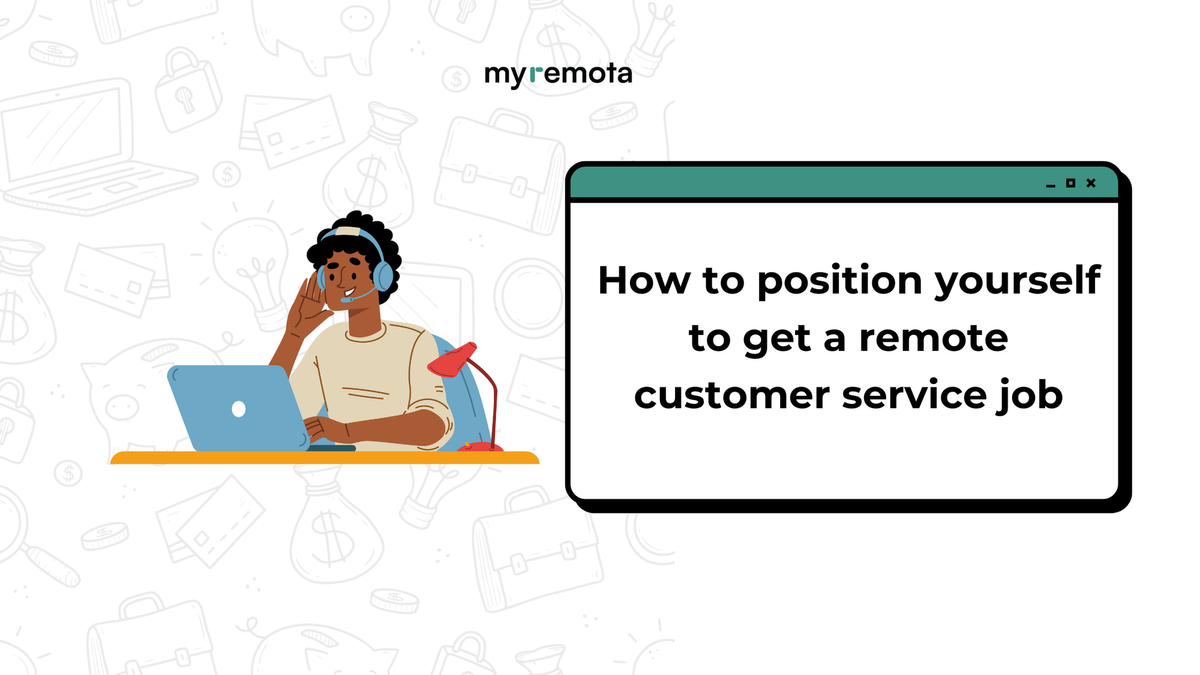 myremota

How to position yourself to get a remote customer service job